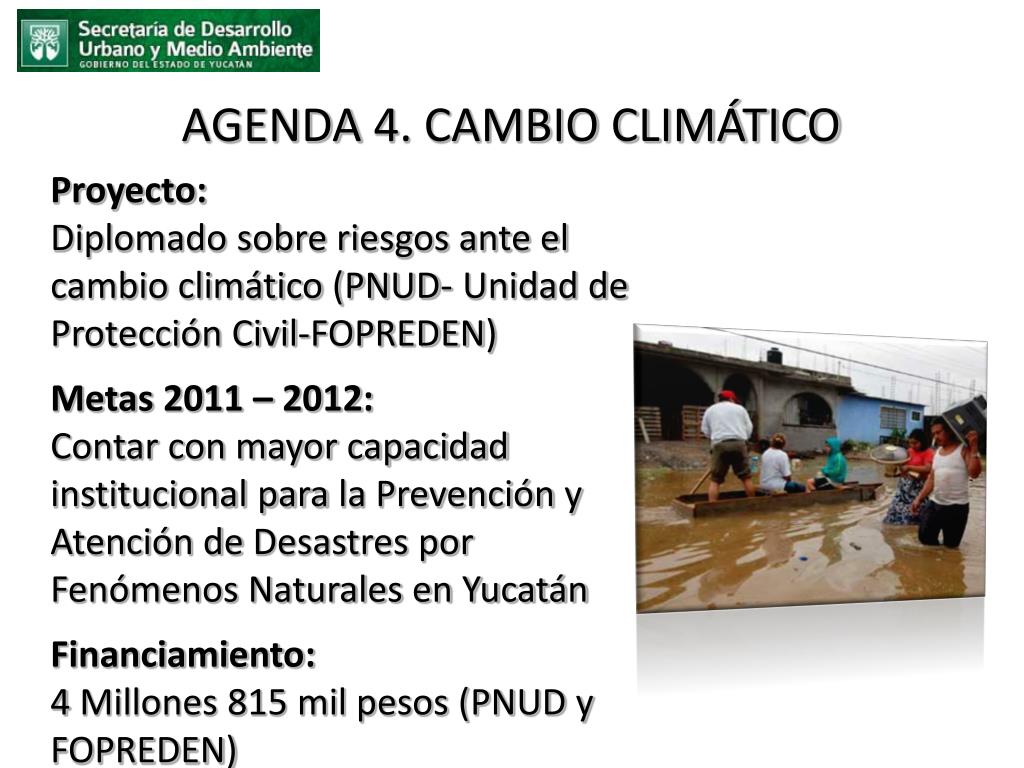 Secretaría de Desarrollo Urbano y Medio Ambiente
GOBIERNO DEL ESTADO DE YUCATÁN

AGENDA 4. CAMBIO CLIMÁTICO

Proyecto:
Diplomado sobre riesgos ante el cambio climático (PNUD- Unidad de Protección Civil-FOPREDEN)

Metas 2011 – 2012:
Contar con mayor capacidad institucional para la Prevención y Atención de Desastres por Fenómenos Naturales en Yucatán

Financiamiento:
4 Millones 815 mil pesos (PNUD y FOPREDEN)